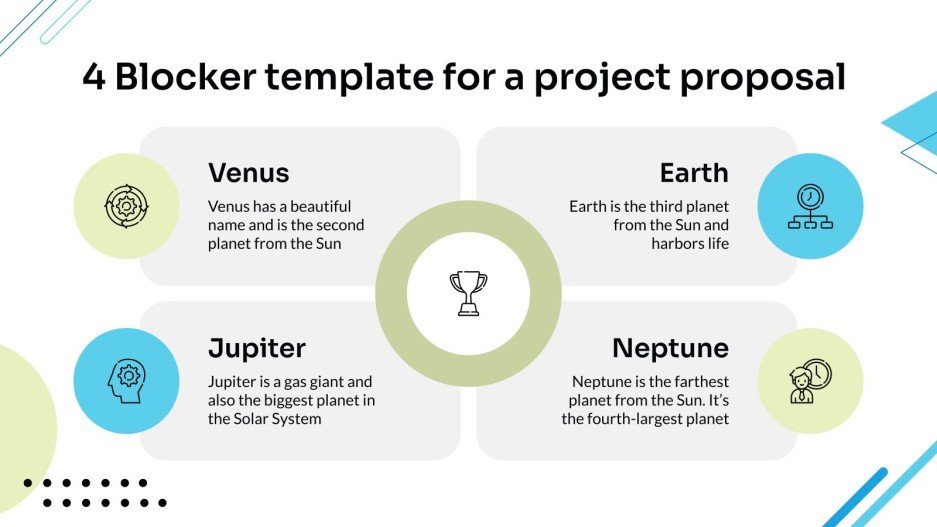 4 Blocker template for a project proposal

Venus

Venus has a beautiful name and is the second planet from the Sun

Earth

Earth is the third planet from the Sun and harbors life

Jupiter

Jupiter is a gas giant and also the biggest planet in the Solar System

Neptune

Neptune is the farthest planet from the Sun. It's the fourth-largest planet